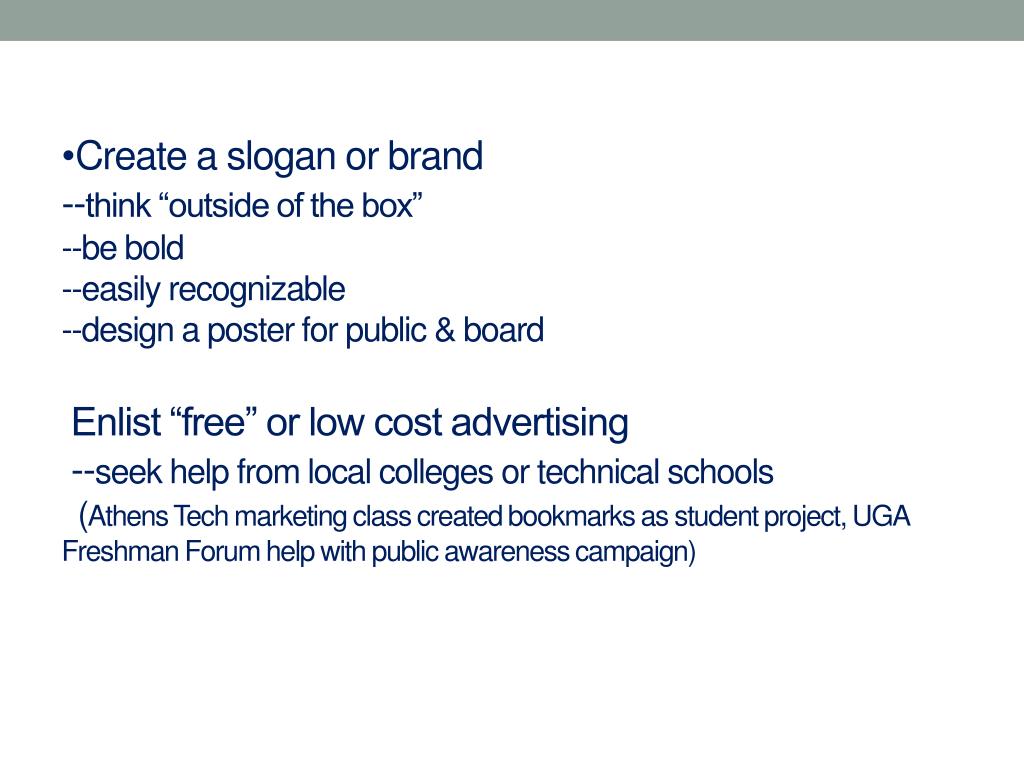 •Create a slogan or brand
--think “outside of the box”
--be bold
--easily recognizable
--design a poster for public & board

Enlist “free” or low cost advertising
--seek help from local colleges or technical schools
(Athens Tech marketing class created bookmarks as student project, UGA Freshman Forum help with public awareness campaign)